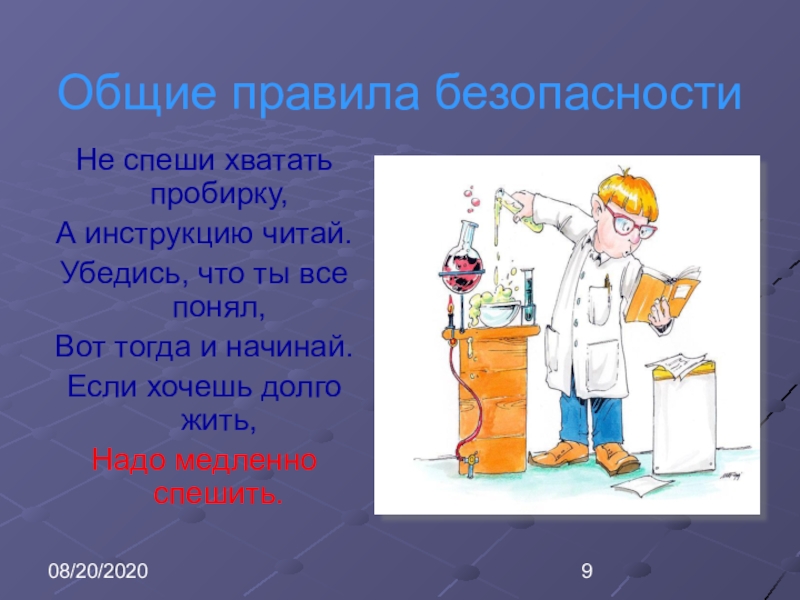 Общие правила безопасности

Не спеши хватать пробирку,
А инструкцию читай.
Убедись, что ты все понял,
Вот тогда и начинай.
Если хочешь долго жить,
Надо медленно спешить.

08/20/2020

9